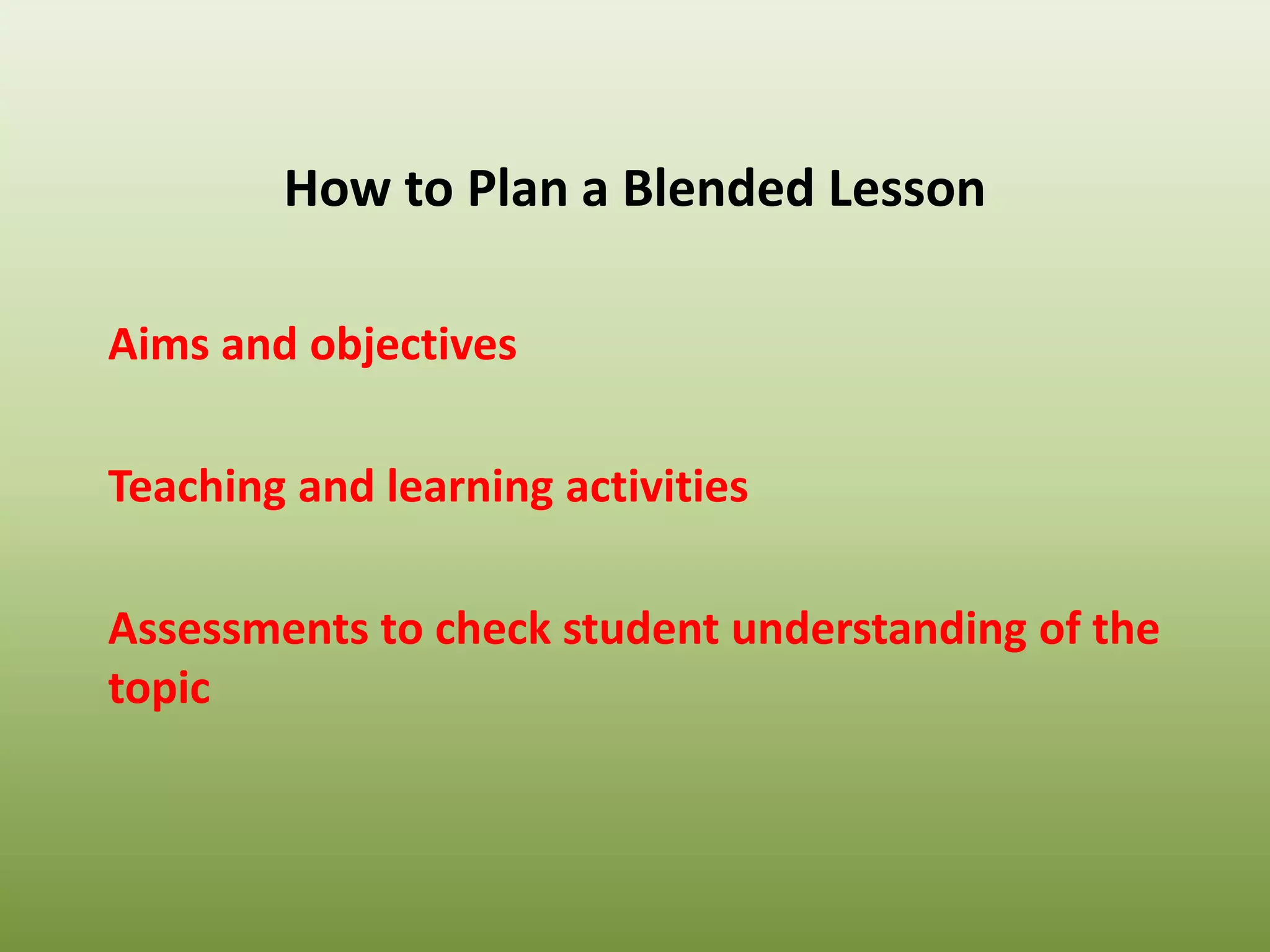 How to Plan a Blended Lesson

Aims and objectives

Teaching and learning activities

Assessments to check student understanding of the topic